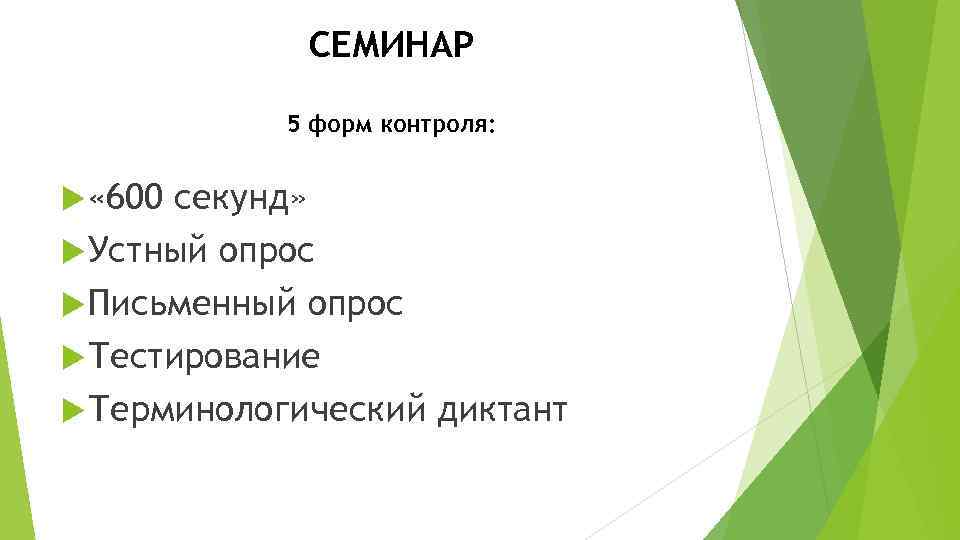 СЕМИНАР

5 форм контроля:

«600 секунд»
Устный опрос
Письменный опрос
Тестирование
Терминологический диктант